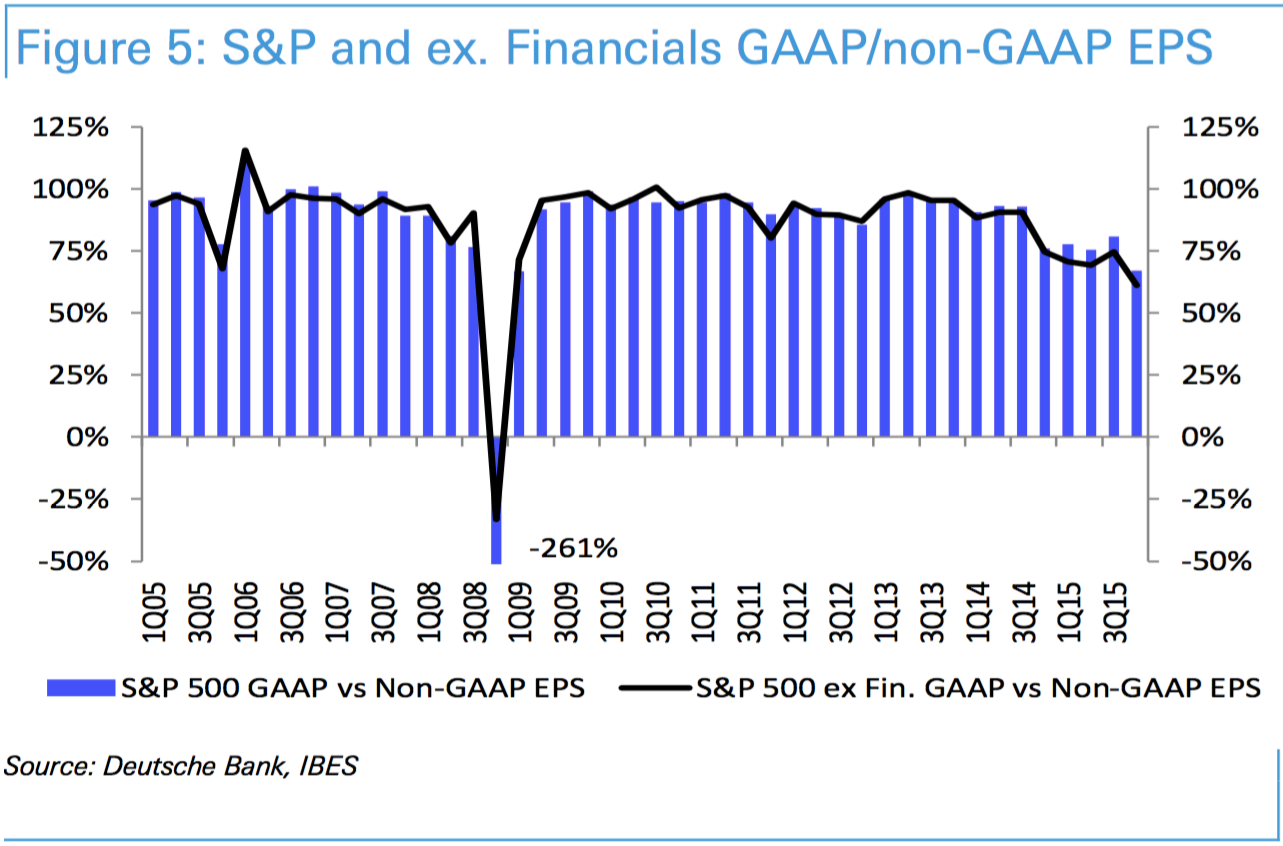 Figure 5: S&P and ex. Financials GAAP/non-GAAP EPS

125%
100%
75%
50%
25%
0%
-25%
-50%

125%
100%
75%
50%
25%
0%
-25%
-50%

-261%

1Q05
3Q05
1Q06
3Q06
1Q07
3Q07
1Q08
3Q08
1Q09
3Q09
1Q10
3Q10
1Q11
3Q11
1Q12
3Q12
1Q13
3Q13
1Q14
3Q14
1Q15
3Q15

S&P 500 GAAP vs Non-GAAP EPS
S&P 500 ex Fin. GAAP vs Non-GAAP EPS

Source: Deutsche Bank, IBES